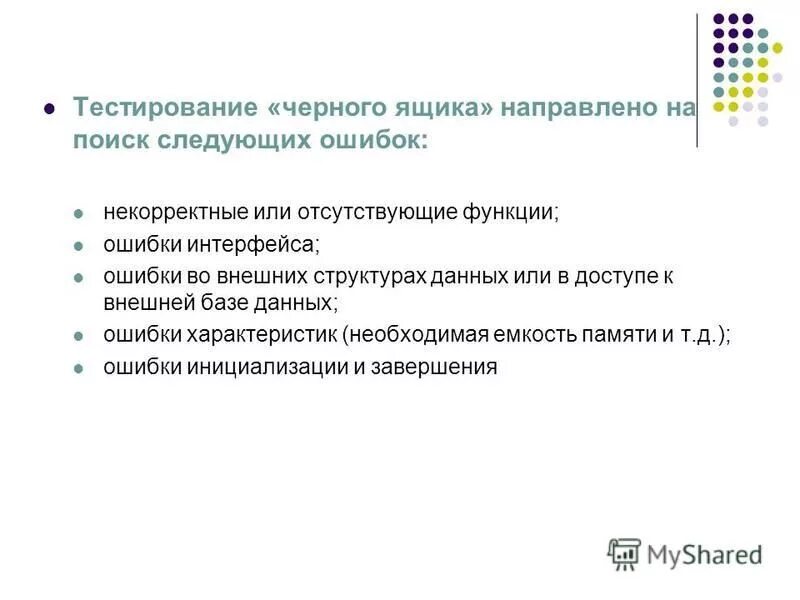 Тестирование «черного ящика» направлено на поиск следующих ошибок:

некорректные или отсутствующие функции;
ошибки интерфейса;
ошибки во внешних структурах данных или в доступе к внешней базе данных;
ошибки характеристик (необходимая емкость памяти и т.д.);
ошибки инициализации и завершения

MyShared